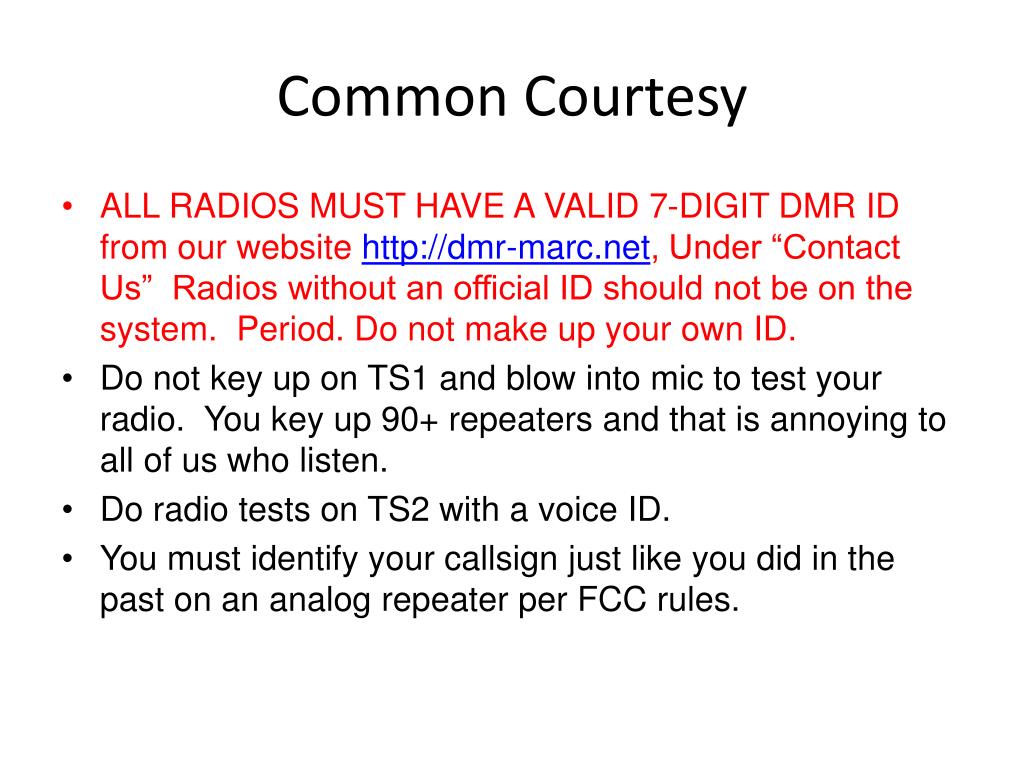 Common Courtesy

• ALL RADIOS MUST HAVE A VALID 7-DIGIT DMR ID from our website http://dmr-marc.net, Under “Contact Us”  Radios without an official ID should not be on the system.  Period. Do not make up your own ID.
• Do not key up on TS1 and blow into mic to test your radio.  You key up 90+ repeaters and that is annoying to all of us who listen.
• Do radio tests on TS2 with a voice ID.
• You must identify your callsign just like you did in the past on an analog repeater per FCC rules.